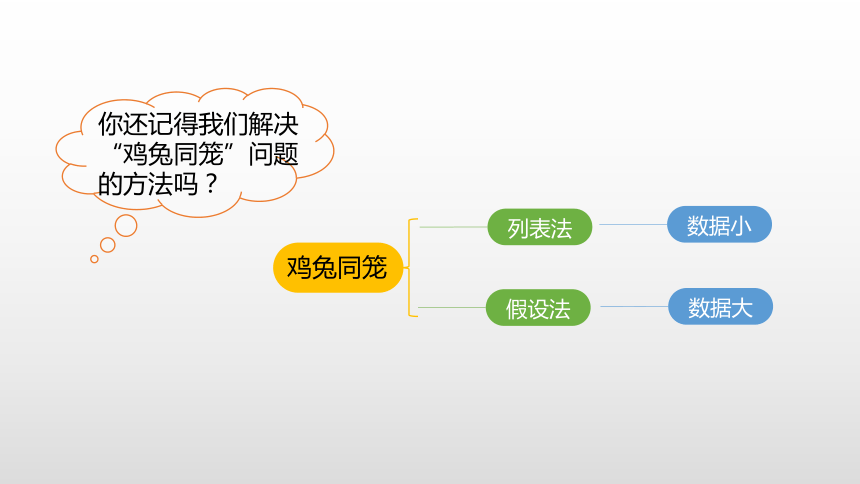 你还记得我们解决“鸡兔同笼”问题的方法吗？

鸡兔同笼

列表法

数据小

假设法

数据大